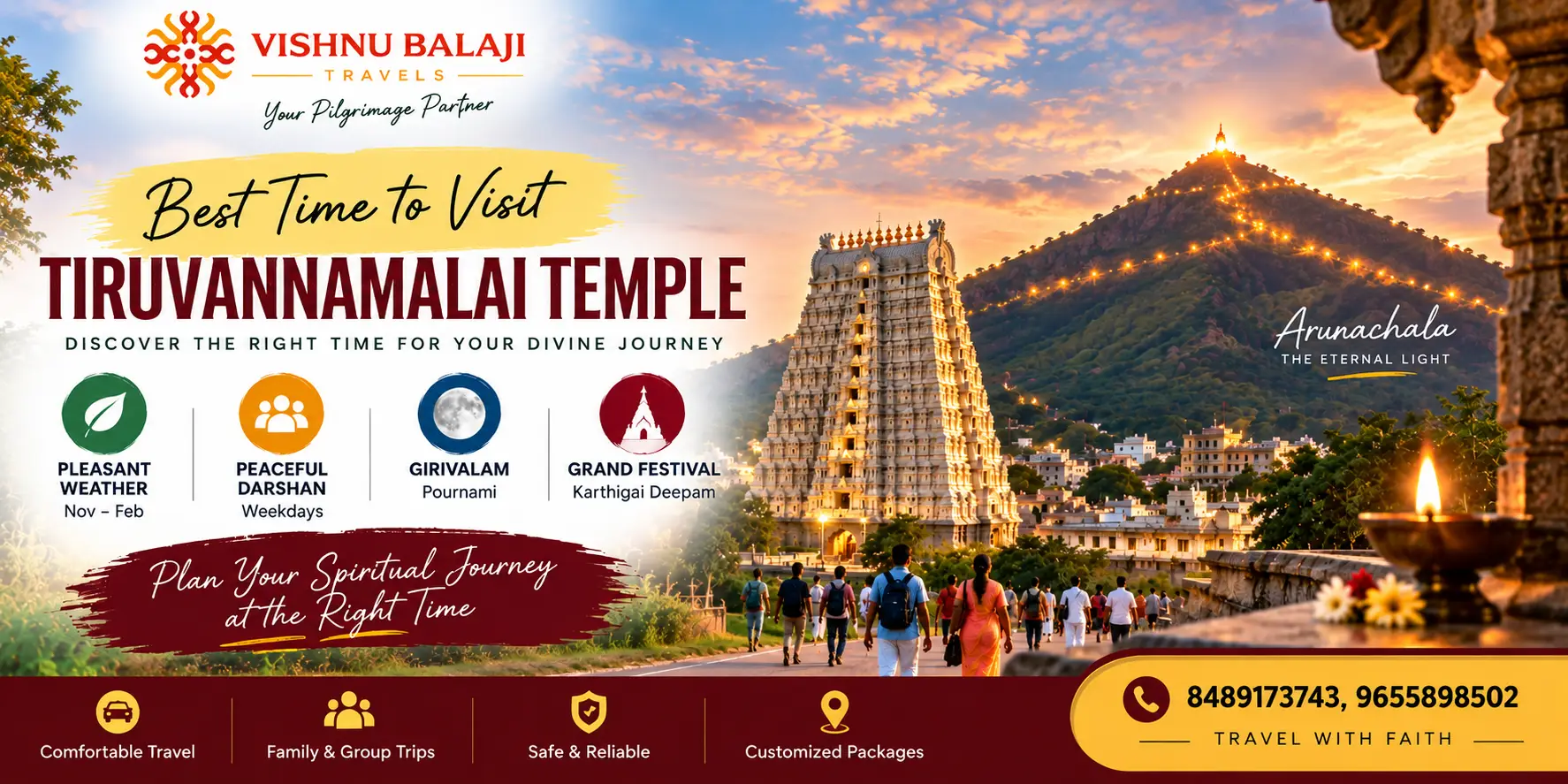 VISHNU BALAJI
TRAVELS
Your Pilgrimage Partner

Best Time to Visit
TIRUVANNAMALAI TEMPLE
DISCOVER THE RIGHT TIME FOR YOUR DIVINE JOURNEY

PLEASANT WEATHER
Nov – Feb

PEACEFUL DARSHAN
Weekdays

GIRIVALAM
Pournami

GRAND FESTIVAL
Karthigai Deepam

Plan Your Spiritual Journey at the Right Time

Arunachala
THE ETERNAL LIGHT

Comfortable Travel
Family & Group Trips
Safe & Reliable
Customized Packages

8489173743, 9655898502
TRAVEL WITH FAITH